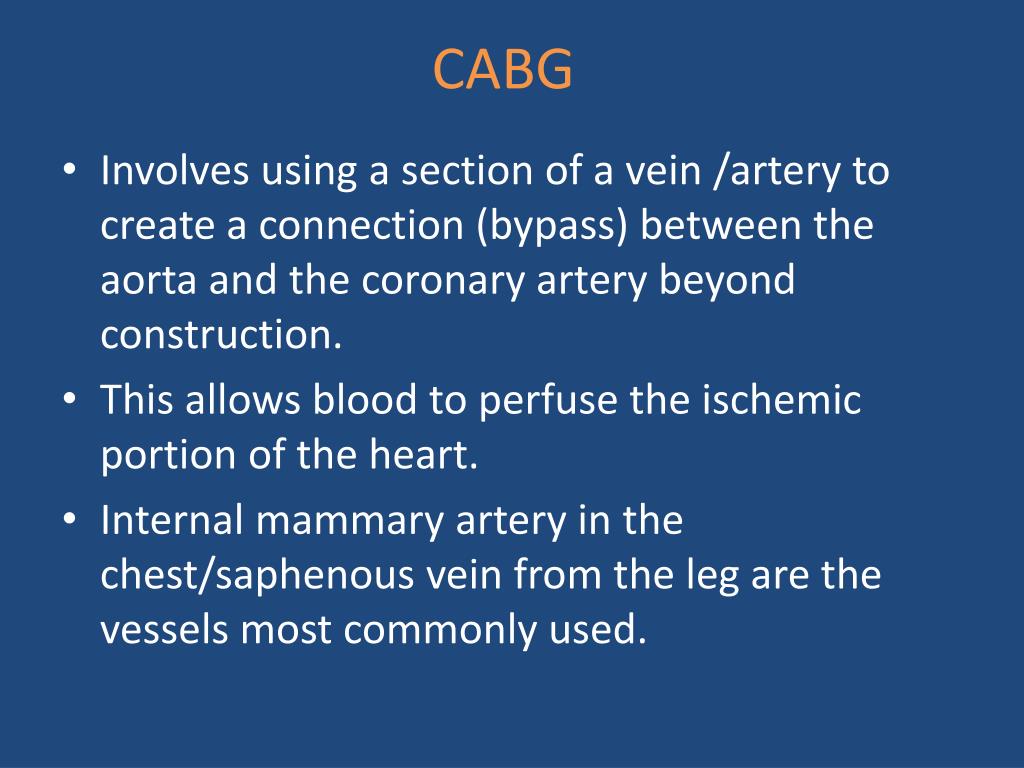 CABG

• Involves using a section of a vein /artery to create a connection (bypass) between the aorta and the coronary artery beyond construction.

• This allows blood to perfuse the ischemic portion of the heart.

• Internal mammary artery in the chest/saphenous vein from the leg are the vessels most commonly used.